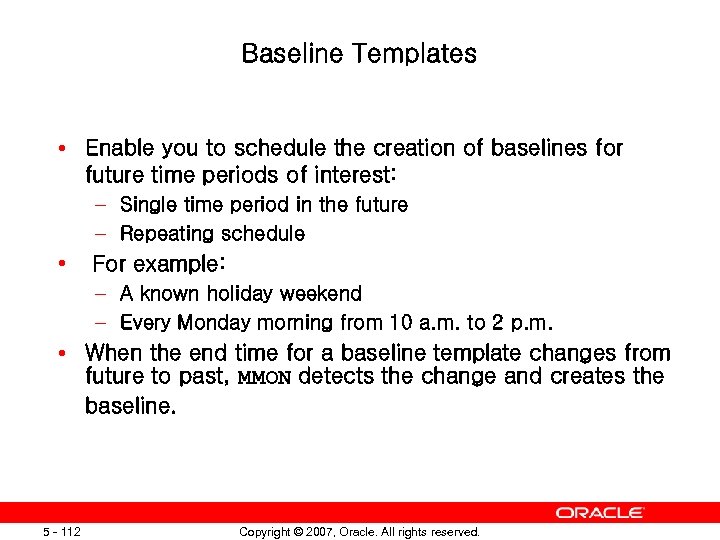 Baseline Templates

• Enable you to schedule the creation of baselines for future time periods of interest:
– Single time period in the future
– Repeating schedule
• For example:
– A known holiday weekend
– Every Monday morning from 10 a.m. to 2 p.m.
• When the end time for a baseline template changes from future to past, MMON detects the change and creates the baseline.

ORACLE

5 - 112

Copyright © 2007, Oracle. All rights reserved.